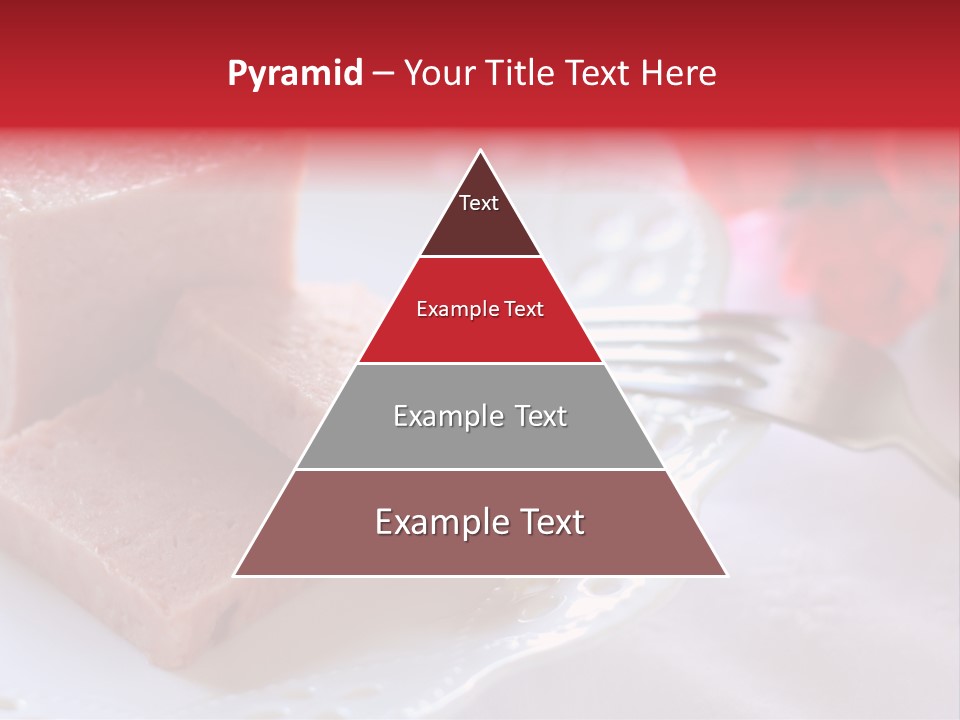 Pyramid – Your Title Text Here

Text

Example Text

Example Text

Example Text